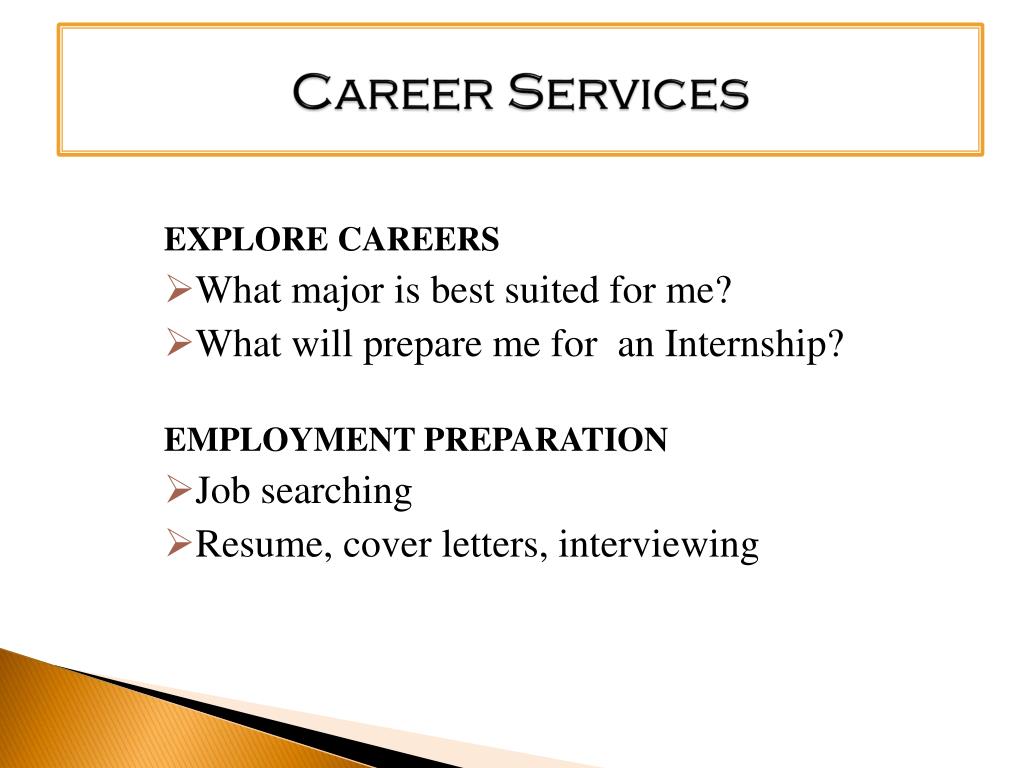 Career Services

EXPLORE CAREERS
➢What major is best suited for me?
➢What will prepare me for an Internship?

EMPLOYMENT PREPARATION
➢Job searching
➢Resume, cover letters, interviewing